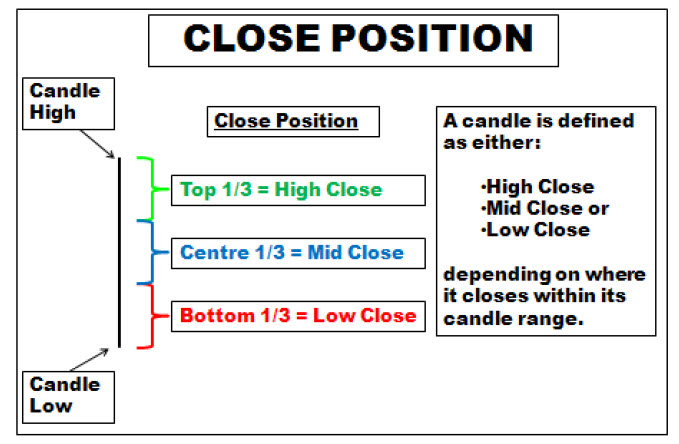 CLOSE POSITION

Candle High

Close Position

Top 1/3 = High Close

Centre 1/3 = Mid Close

Bottom 1/3 = Low Close

Candle Low

A candle is defined as either:

·High Close
·Mid Close or
·Low Close

depending on where it closes within its candle range.